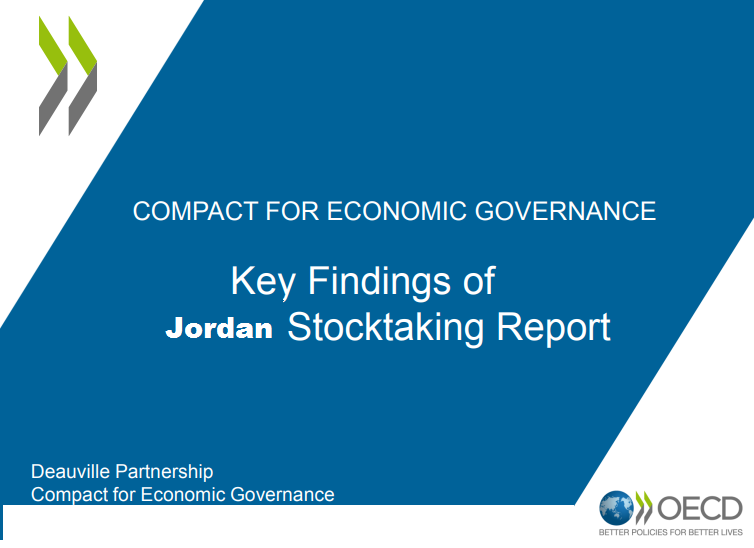 COMPACT FOR ECONOMIC GOVERNANCE

Key Findings of
Jordan Stocktaking Report

Deauville Partnership
Compact for Economic Governance

OECD
BETTER POLICIES FOR BETTER LIVES